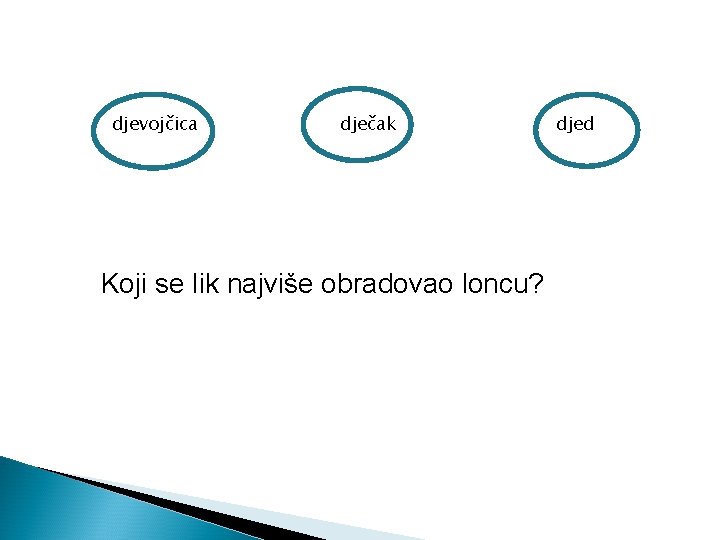 djevojčica

dječak

djed

Koji se lik najviše obradovao loncu?